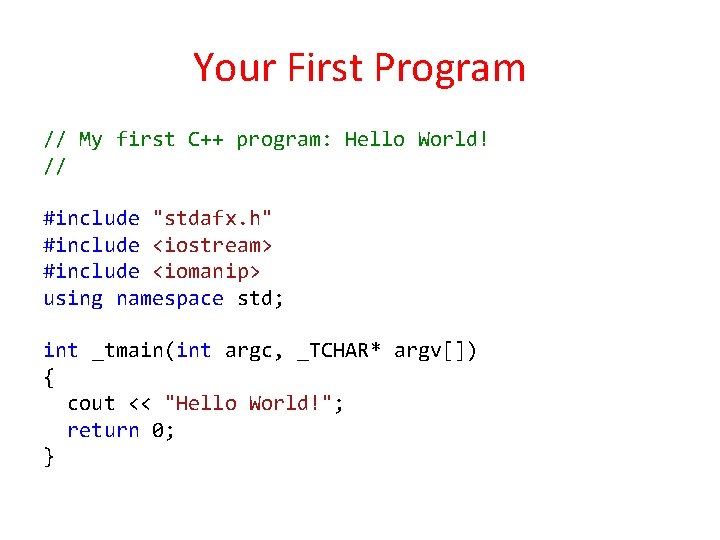 Your First Program

// My first C++ program: Hello World!
//

#include "stdafx.h"
#include <iostream>
#include <iomanip>
using namespace std;

int _tmain(int argc, _TCHAR* argv[])
{
  cout << "Hello World!";
  return 0;
}